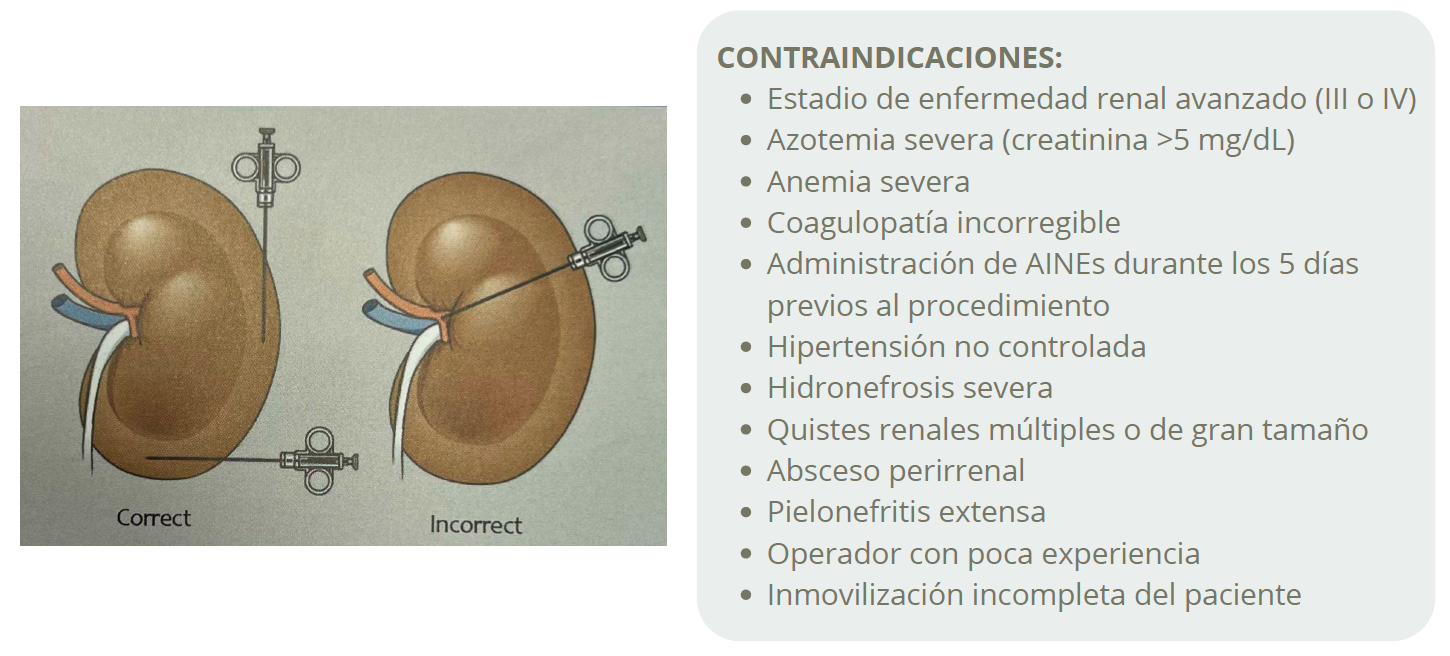 Correct

Incorrect

CONTRAINDICACIONES:
- Estadio de enfermedad renal avanzado (III o IV)
- Azotemia severa (creatinina >5 mg/dL)
- Anemia severa
- Coagulopatía incorregible
- Administración de AINEs durante los 5 días previos al procedimiento
- Hipertensión no controlada
- Hidronefrosis severa
- Quistes renales múltiples o de gran tamaño
- Absceso perirrenal
- Pielonefritis extensa
- Operador con poca experiencia
- Inmovilización incompleta del paciente